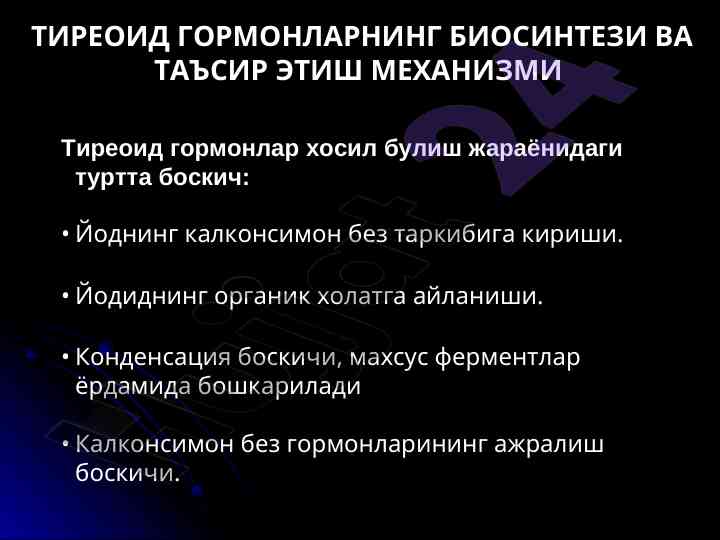 ТИРЕОИД ГОРМОНЛАРНИНГ БИОСИНТЕЗИ ВА ТАЪСИР ЭТИШ МЕХАНИЗМИ

Тиреоид гормонлар хосил булиш жараёнидаги туртта боскич:

• Йоднинг калконсимон без таркибига кириши.

• Йодиднинг органик холатга айланиши.

• Конденсация боскичи, махсус ферментлар ёрдамида бошкарилади

• Калконсимон без гормонларининг ажралиш боскичи.